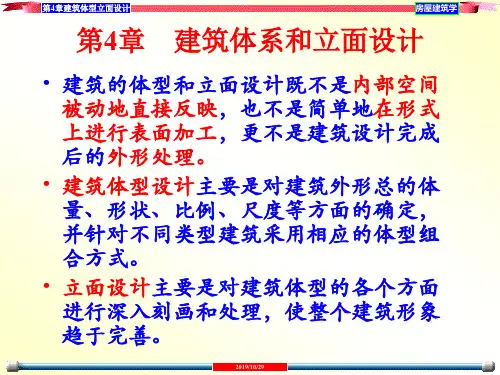 第4章建筑体型立面设计

房屋建筑学

第4章　建筑体系和立面设计

• 建筑的体型和立面设计既不是内部空间被动地直接反映，也不是简单地在形式上进行表面加工，更不是建筑设计完成后的外形处理。

• 建筑体型设计主要是对建筑外形总的体量、形状、比例、尺度等方面的确定，并针对不同类型建筑采用相应的体型组合方式。

• 立面设计主要是对建筑体型的各个方面进行深入刻画和处理，使整个建筑形象趋于完善。

2019/10/29